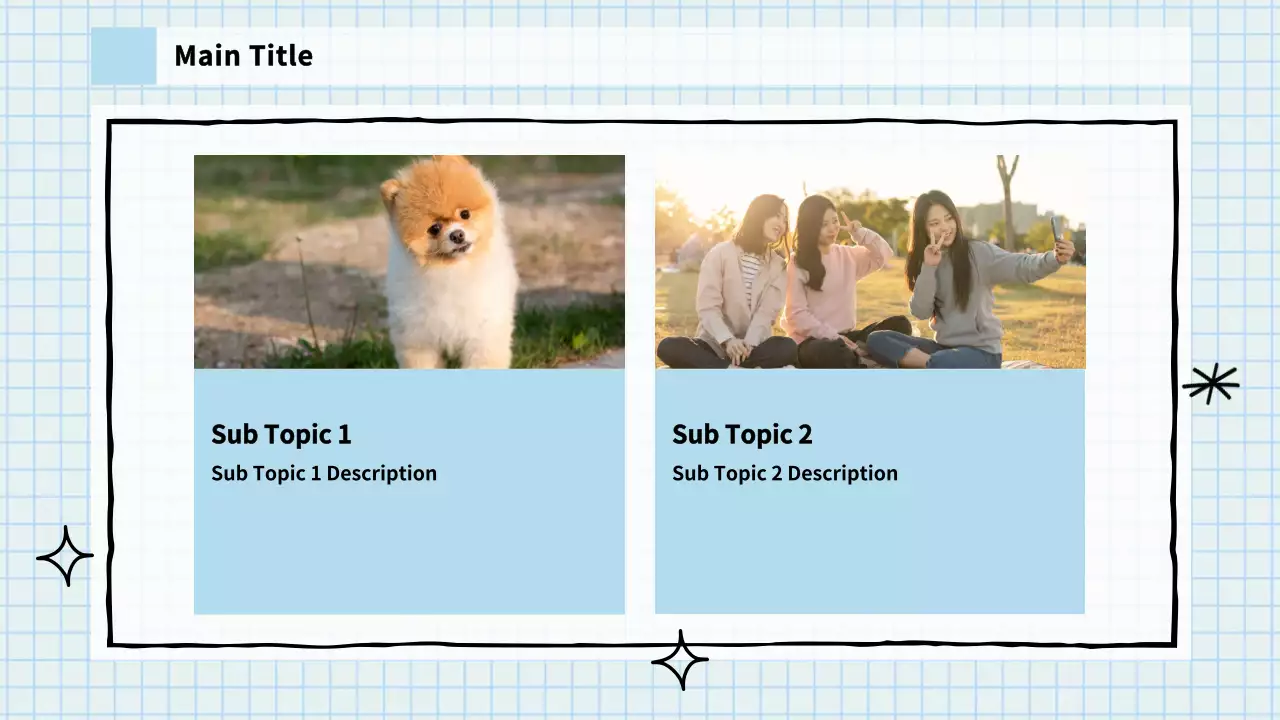 Main Title

Sub Topic 1
Sub Topic 1 Description

Sub Topic 2
Sub Topic 2 Description